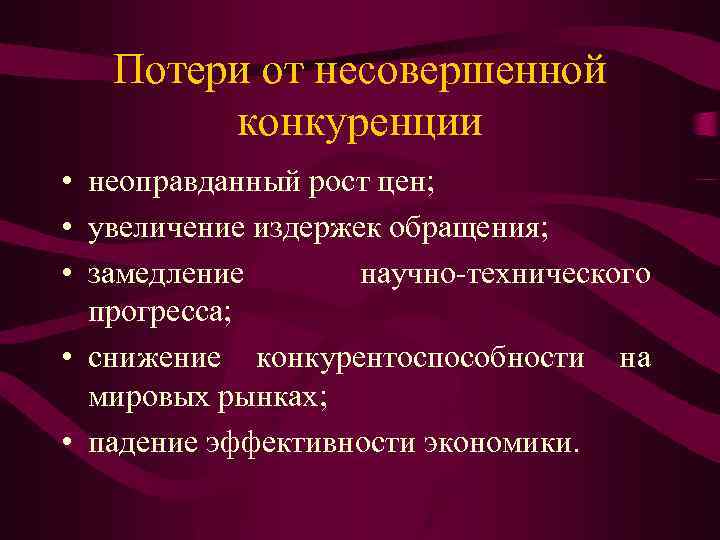 Потери от несовершенной конкуренции

• неоправданный рост цен;
• увеличение издержек обращения;
• замедление научно-технического прогресса;
• снижение конкурентоспособности на мировых рынках;
• падение эффективности экономики.